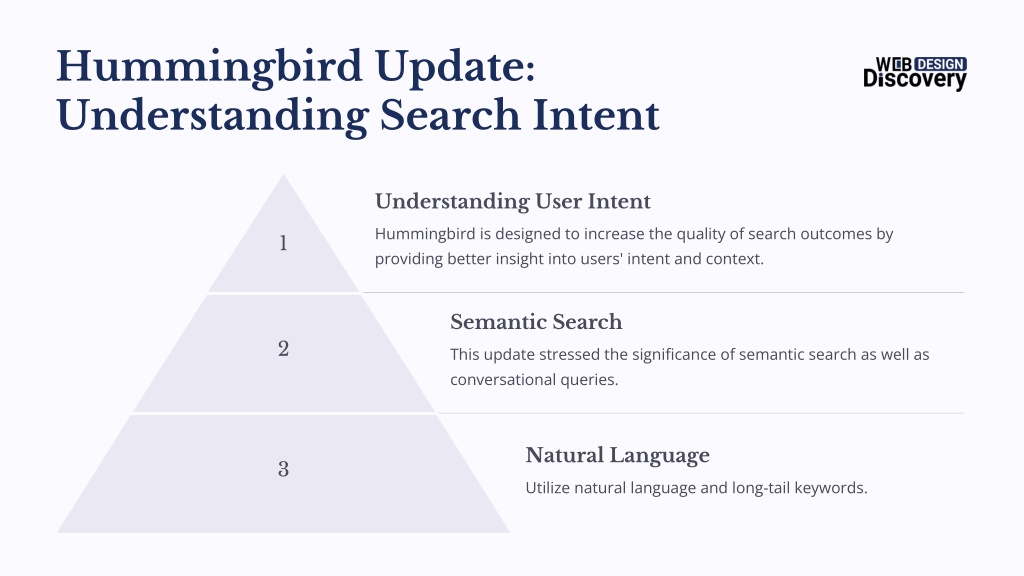 Hummingbird Update: Understanding Search Intent

WEB DESIGN Discovery

1

Understanding User Intent

Hummingbird is designed to increase the quality of search outcomes by providing better insight into users' intent and context.

2

Semantic Search

This update stressed the significance of semantic search as well as conversational queries.

3

Natural Language

Utilize natural language and long-tail keywords.